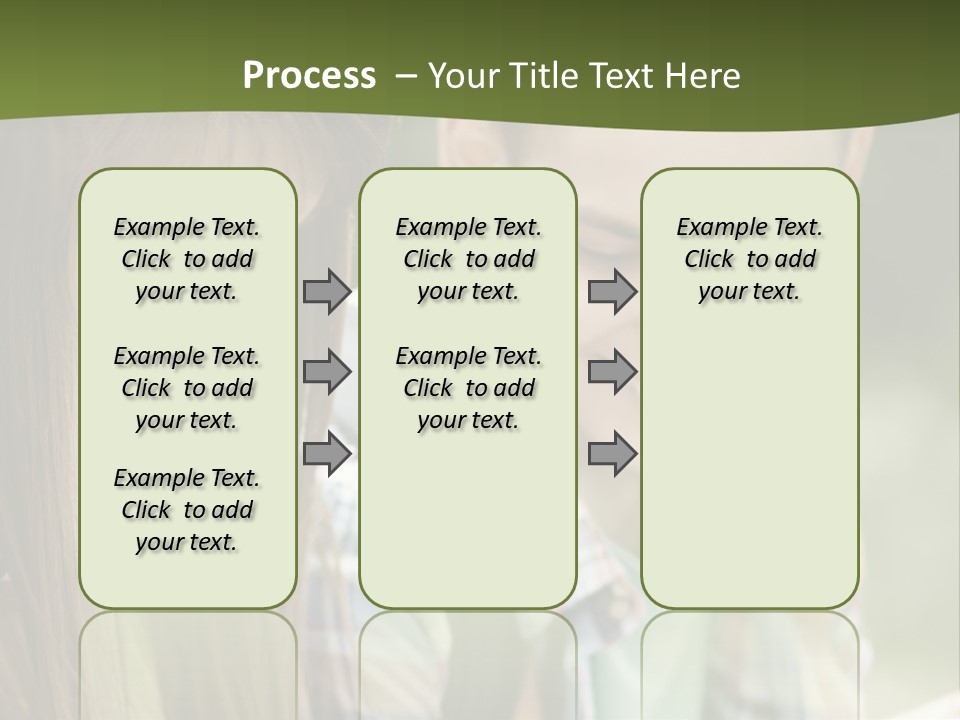 Process – Your Title Text Here

Example Text. Click to add your text.

Example Text. Click to add your text.

Example Text. Click to add your text.

Example Text. Click to add your text.

Example Text. Click to add your text.

Example Text. Click to add your text.